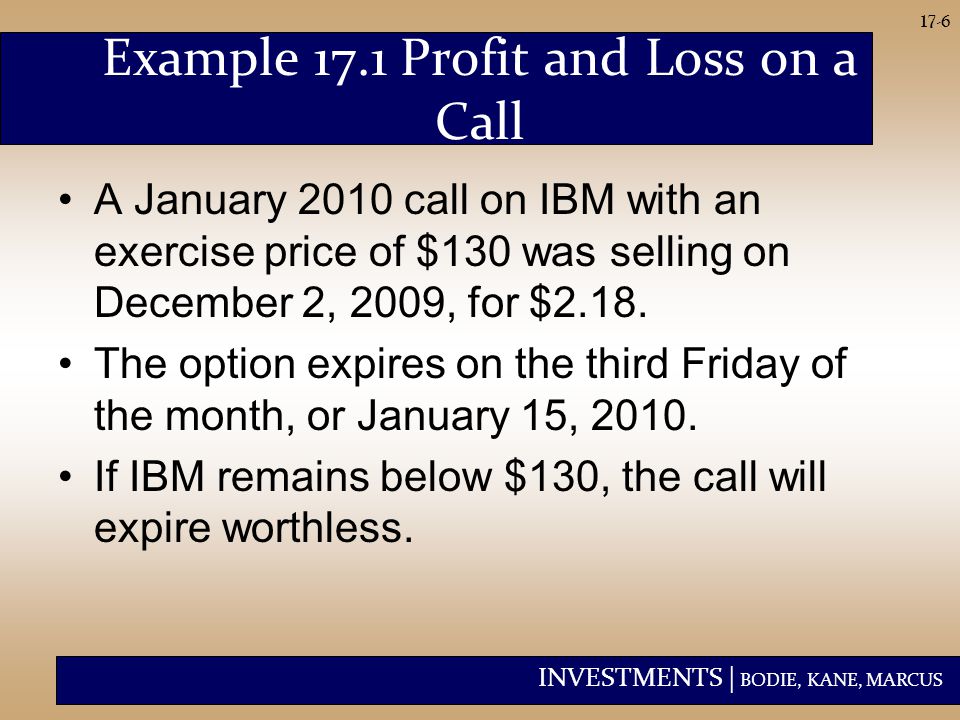 17-6

Example 17.1 Profit and Loss on a Call

• A January 2010 call on IBM with an exercise price of \$130 was selling on December 2, 2009, for \$2.18.

• The option expires on the third Friday of the month, or January 15, 2010.

• If IBM remains below \$130, the call will expire worthless.

INVESTMENTS | BODIE, KANE, MARCUS